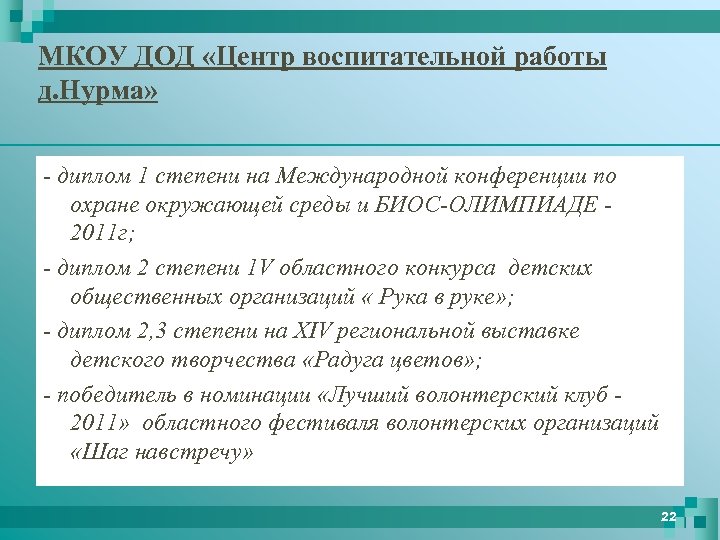 МКОУ ДОД «Центр воспитательной работы д.Нурма»

- диплом 1 степени на Международной конференции по охране окружающей среды и БИОС-ОЛИМПИАДЕ - 2011г;

- диплом 2 степени 1V областного конкурса детских общественных организаций « Рука в руке»;

- диплом 2,3 степени на XIV региональной выставке детского творчества «Радуга цветов»;

- победитель в номинации «Лучший волонтерский клуб - 2011» областного фестиваля волонтерских организаций «Шаг навстречу»

22